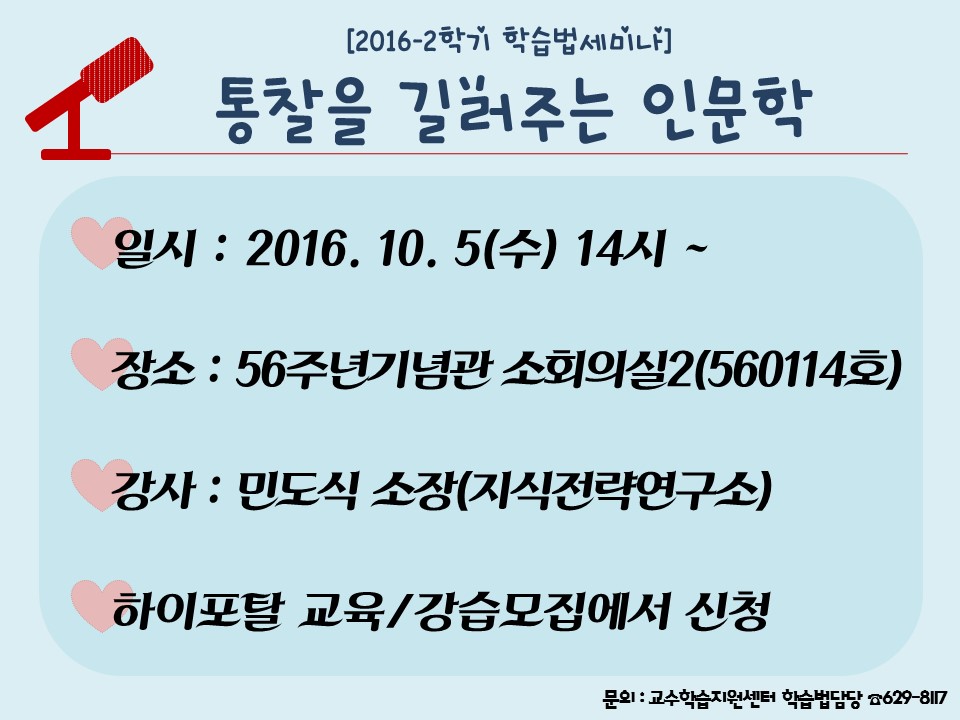 [2016-2학기 학습법세미나]

통찰을 길러주는 인문학

일시 : 2016. 10. 5(수) 14시 ~

장소 : 56주년기념관 소회의실2(560114호)

강사 : 민도식 소장(지식전략연구소)

하이포탈 교육/강습모집에서 신청

문의 : 교수학습지원센터 학습법담당 ☎629-8117